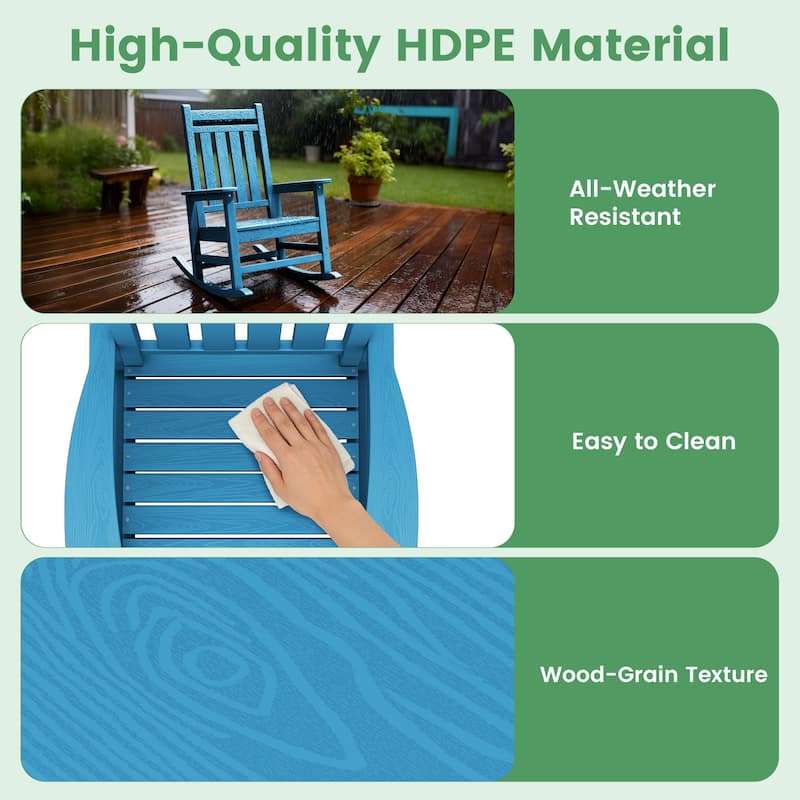 High-Quality HDPE Material

All-Weather Resistant

Easy to Clean

Wood-Grain Texture